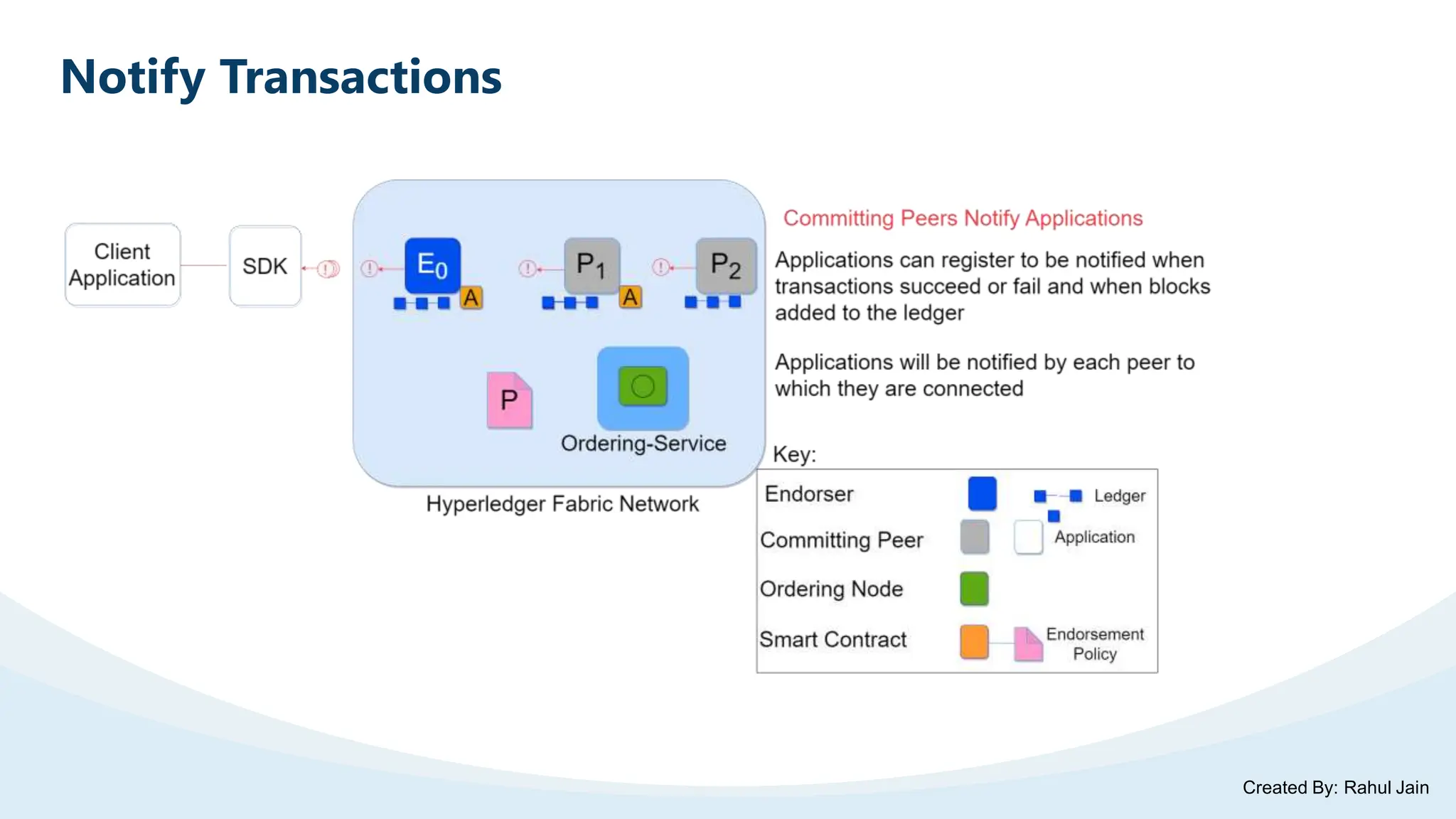 Notify Transactions

Client Application

SDK

$E_0$

A

$P_1$

A

$P_2$

P

Ordering-Service

Hyperledger Fabric Network

Committing Peers Notify Applications

Applications can register to be notified when transactions succeed or fail and when blocks added to the ledger

Applications will be notified by each peer to which they are connected

Key:

Endorser

Ledger

Committing Peer

Application

Ordering Node

Smart Contract

Endorsement Policy

Created By: Rahul Jain